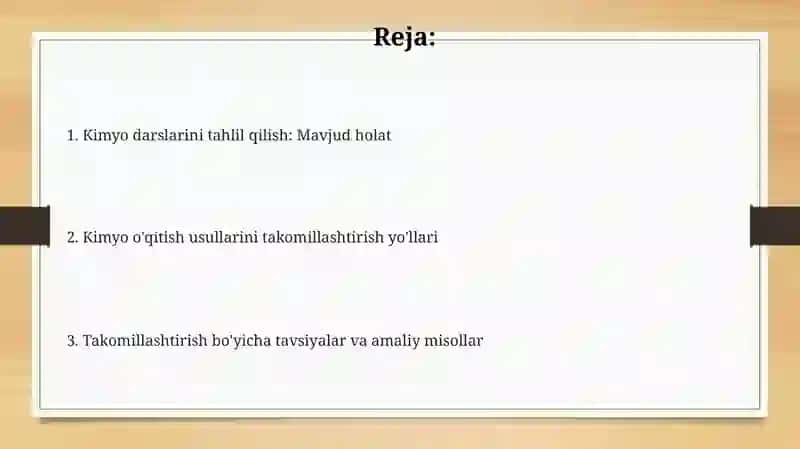 Reja:

1. Kimyo darslarini tahlil qilish: Mavjud holat

2. Kimyo o'qitish usullarini takomillashtirish yo'llari

3. Takomillashtirish bo'yicha tavsiyalar va amaliy misollar